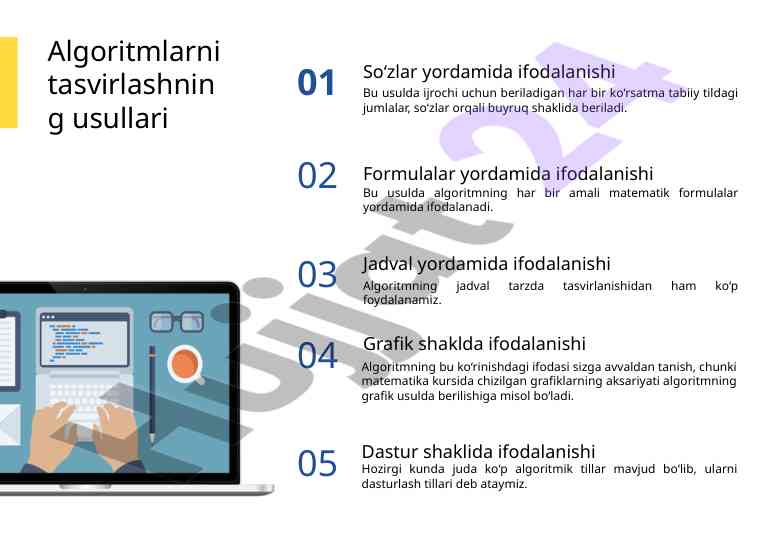 Algoritmlarni tasvirlashning usullari

01
So‘zlar yordamida ifodalanishi
Bu usulda ijrochi uchun beriladigan har bir ko‘rsatma tabiiy tildagi jumlalar, so‘zlar orqali buyruq shaklida beriladi.

02
Formulalar yordamida ifodalanishi
Bu usulda algoritmning har bir amali matematik formulalar yordamida ifodalanadi.

03
Jadval yordamida ifodalanishi
Algoritmning jadval tarzda tasvirlanishidan ham ko‘p foydalanamiz.

04
Grafik shaklda ifodalanishi
Algoritmning bu ko‘rinishdagi ifodasi sizga avvaldan tanish, chunki matematika kursida chizilgan grafiklarning aksariyati algoritmning grafik usulda berilishiga misol bo‘ladi.

05
Dastur shaklida ifodalanishi
Hozirgi kunda juda ko‘p algoritmik tillar mavjud bo‘lib, ularni dasturlash tillari deb ataymiz.

Hujjat24